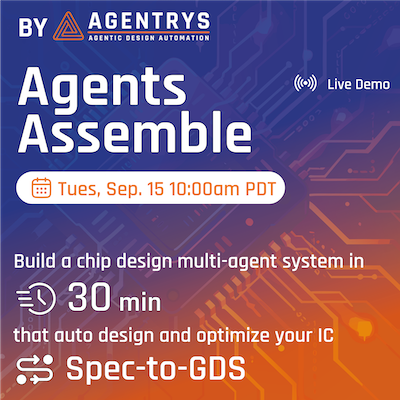 BY AGENTRYS
AGENTIC DESIGN AUTOMATION

Agents Assemble

Live Demo

Tues, Sep. 15 10:00am PDT

Build a chip design multi-agent system in

30 min

that auto design and optimize your IC

Spec-to-GDS